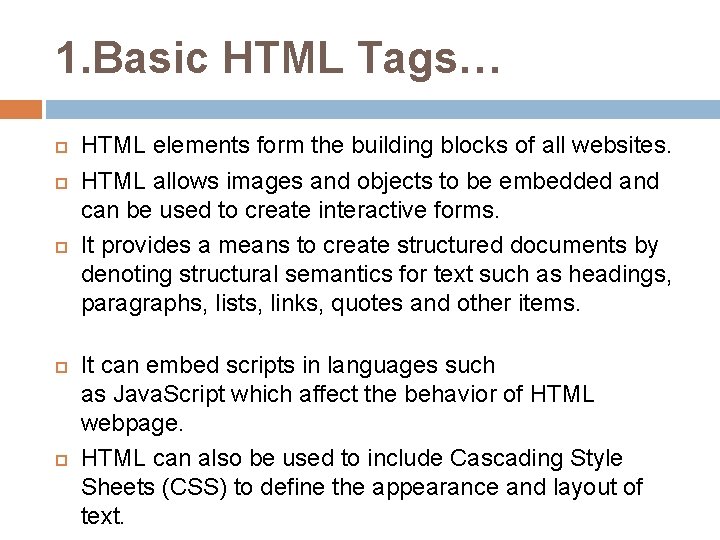 1.Basic HTML Tags…

HTML elements form the building blocks of all websites.

HTML allows images and objects to be embedded and can be used to create interactive forms.

It provides a means to create structured documents by denoting structural semantics for text such as headings, paragraphs, lists, links, quotes and other items.

It can embed scripts in languages such as JavaScript which affect the behavior of HTML webpage.

HTML can also be used to include Cascading Style Sheets (CSS) to define the appearance and layout of text.